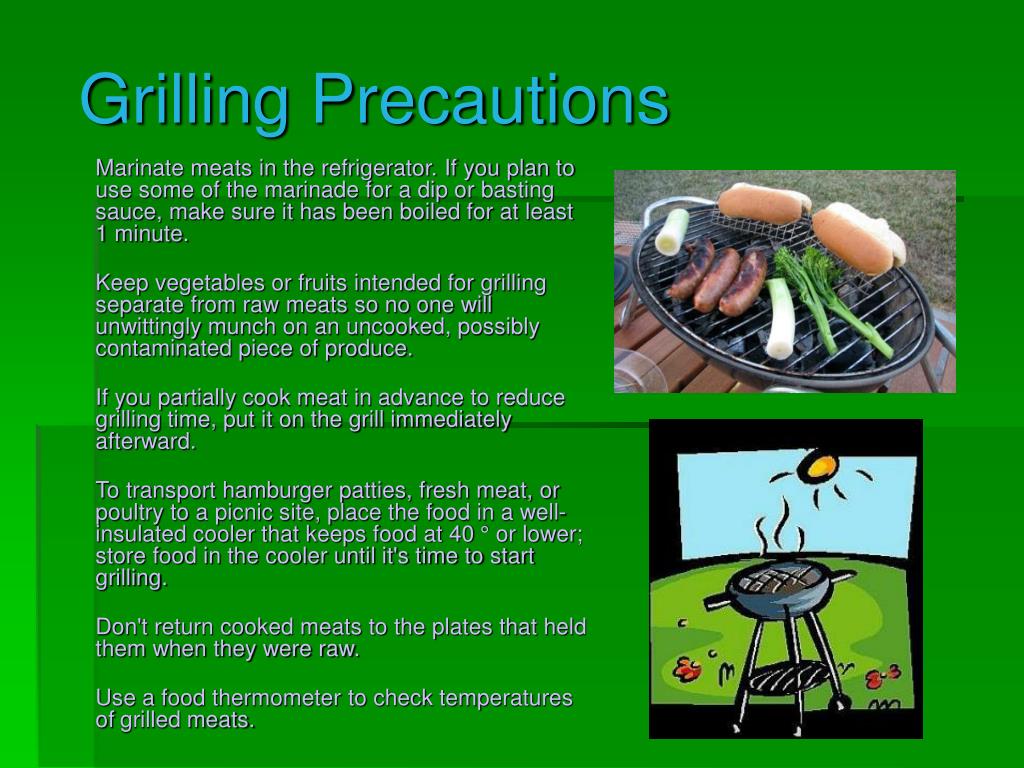 Grilling Precautions

Marinate meats in the refrigerator. If you plan to use some of the marinade for a dip or basting sauce, make sure it has been boiled for at least 1 minute.

Keep vegetables or fruits intended for grilling separate from raw meats so no one will unwittingly munch on an uncooked, possibly contaminated piece of produce.

If you partially cook meat in advance to reduce grilling time, put it on the grill immediately afterward.

To transport hamburger patties, fresh meat, or poultry to a picnic site, place the food in a well-insulated cooler that keeps food at 40 ° or lower; store food in the cooler until it's time to start grilling.

Don't return cooked meats to the plates that held them when they were raw.

Use a food thermometer to check temperatures of grilled meats.